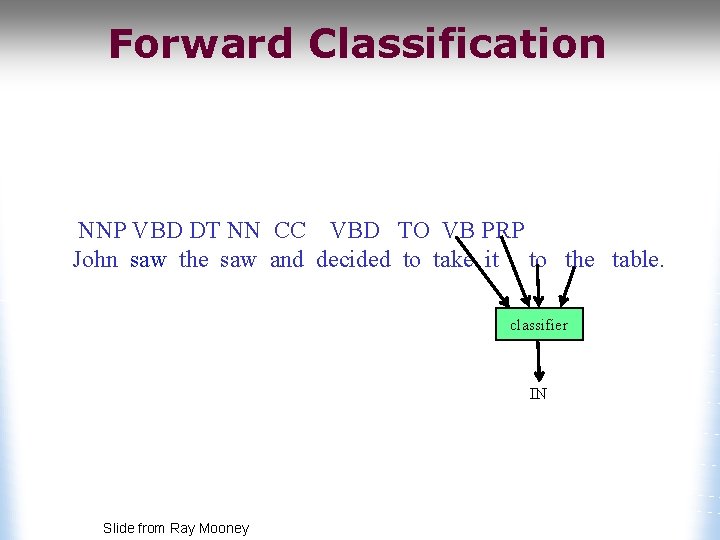 Forward Classification

NNP VBD DT NN CC VBD TO VB PRP
John saw the saw and decided to take it to the table.

classifier

IN

Slide from Ray Mooney